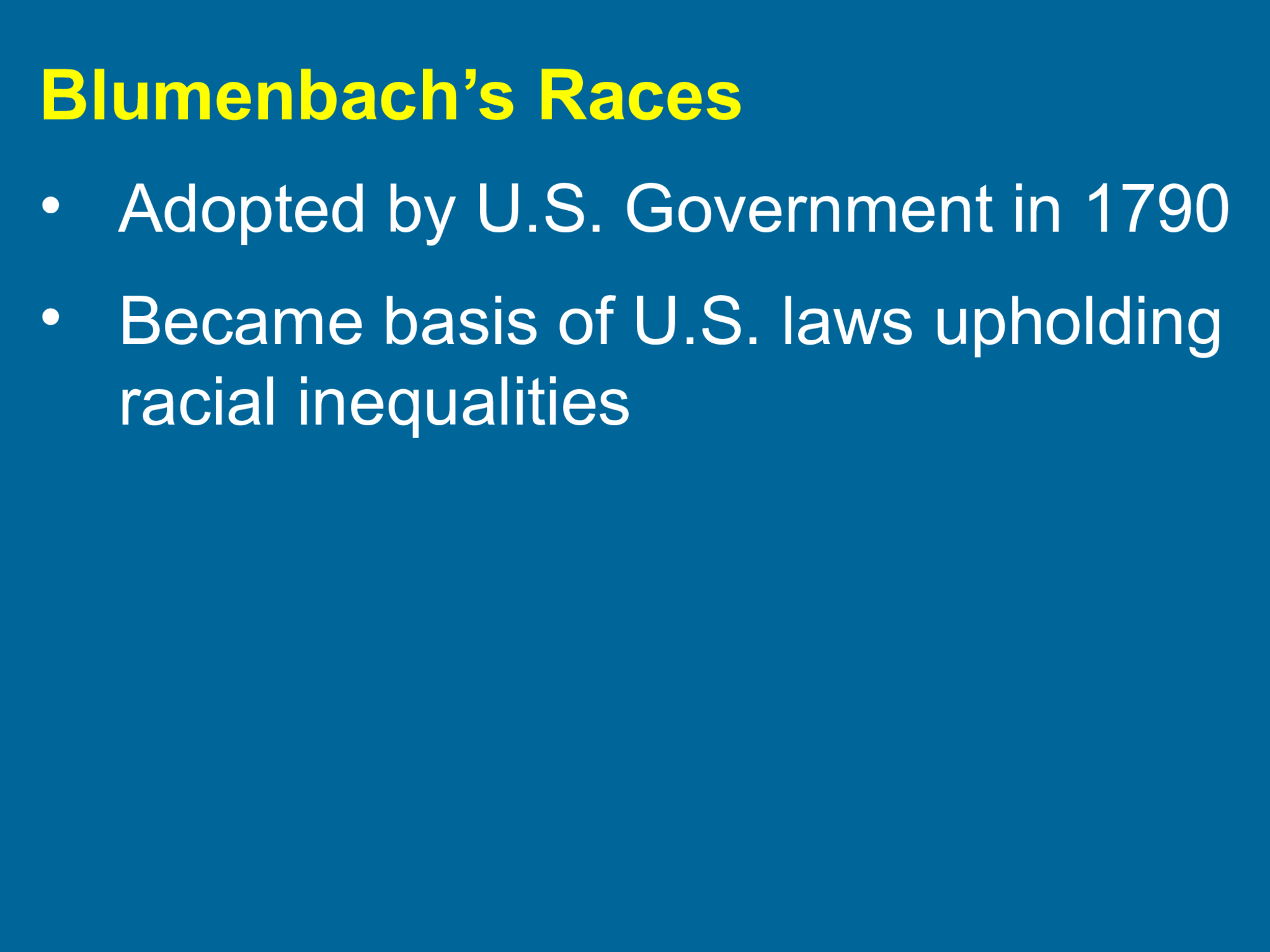 Blumenbach’s Races

• Adopted by U.S. Government in 1790
• Became basis of U.S. laws upholding racial inequalities